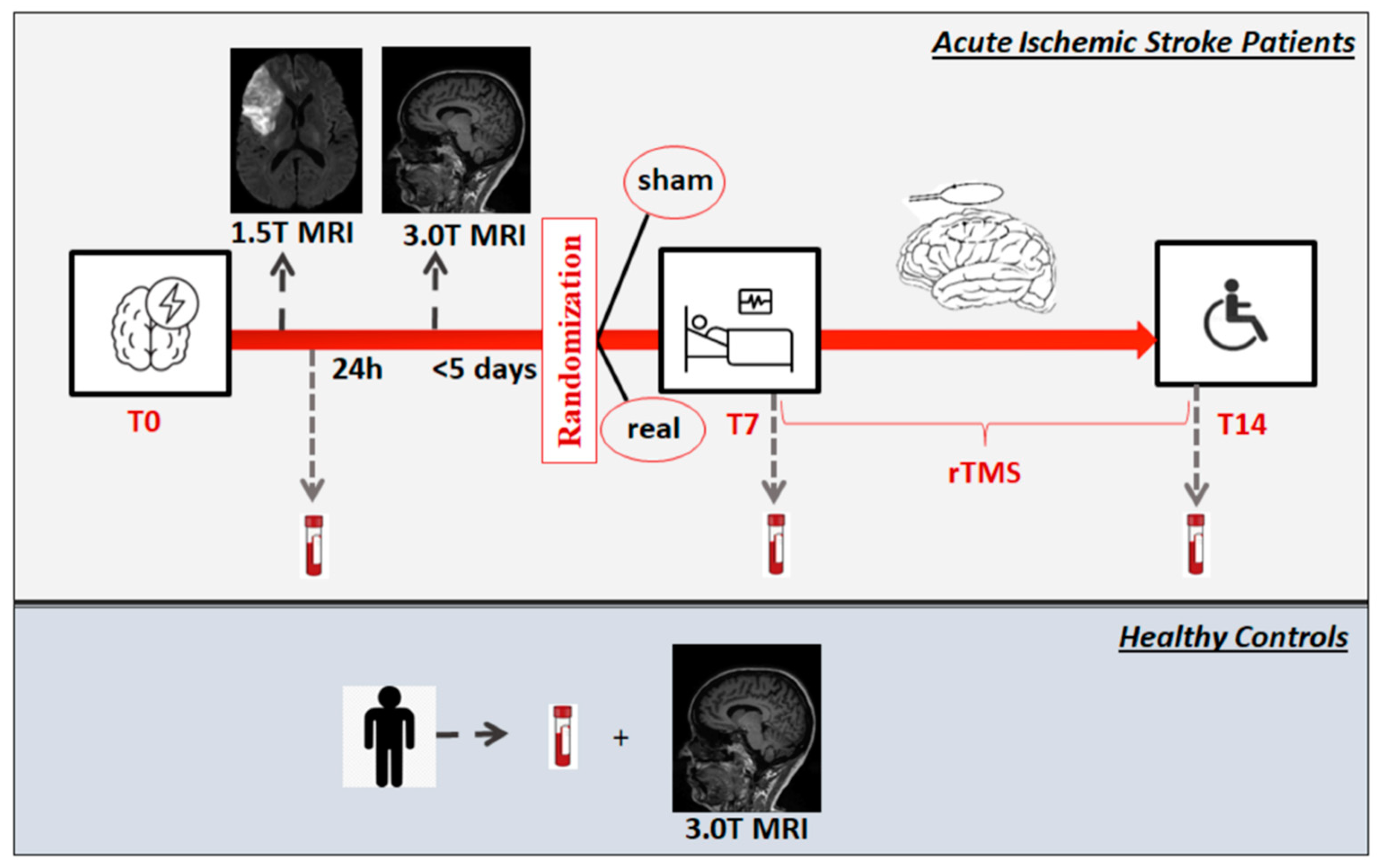 Acute Ischemic Stroke Patients

1.5T MRI

3.0T MRI

sham

Randomization

real

24h

<5 days

T0

T7

T14

rTMS

Healthy Controls

+

3.0T MRI